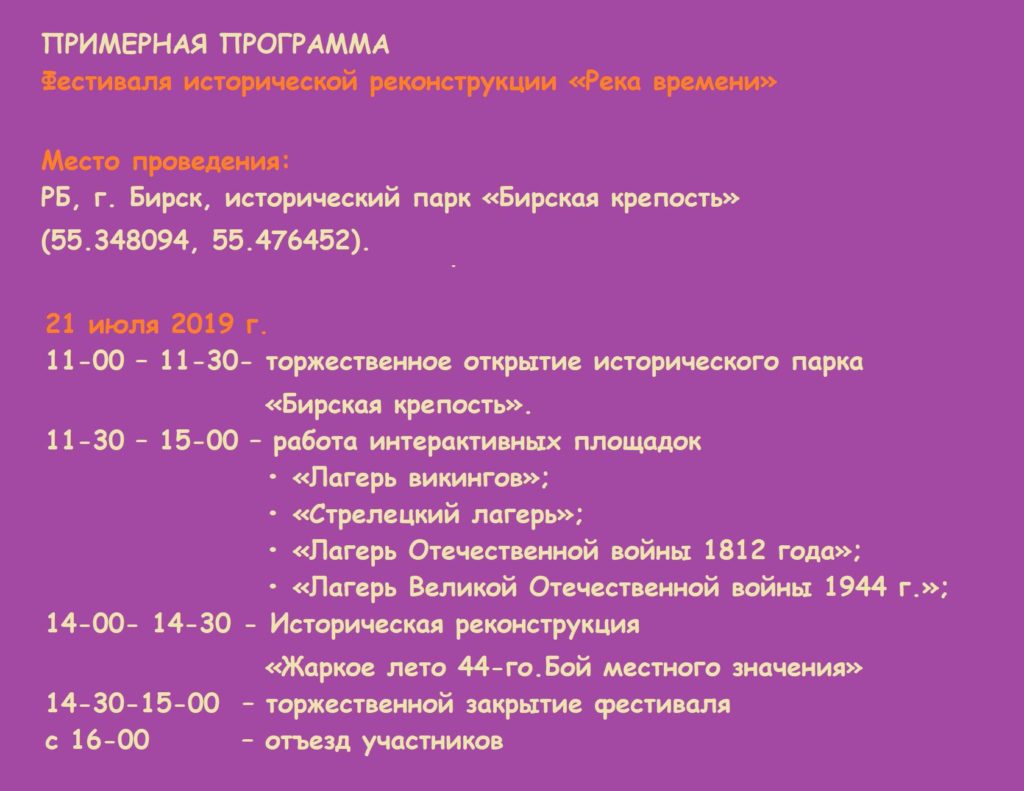 ПРИМЕРНАЯ ПРОГРАММА
Фестиваля исторической реконструкции «Река времени»

Место проведения:
РБ, г. Бирск, исторический парк «Бирская крепость»
(55.348094, 55.476452).

21 июля 2019 г.
11-00 – 11-30- торжественное открытие исторического парка «Бирская крепость».
11-30 – 15-00 – работа интерактивных площадок
• «Лагерь викингов»;
• «Стрелецкий лагерь»;
• «Лагерь Отечественной войны 1812 года»;
• «Лагерь Великой Отечественной войны 1944 г.»;
14-00- 14-30 - Историческая реконструкция «Жаркое лето 44-го.Бой местного значения»
14-30-15-00 – торжественной закрытие фестиваля
с 16-00 – отъезд участников